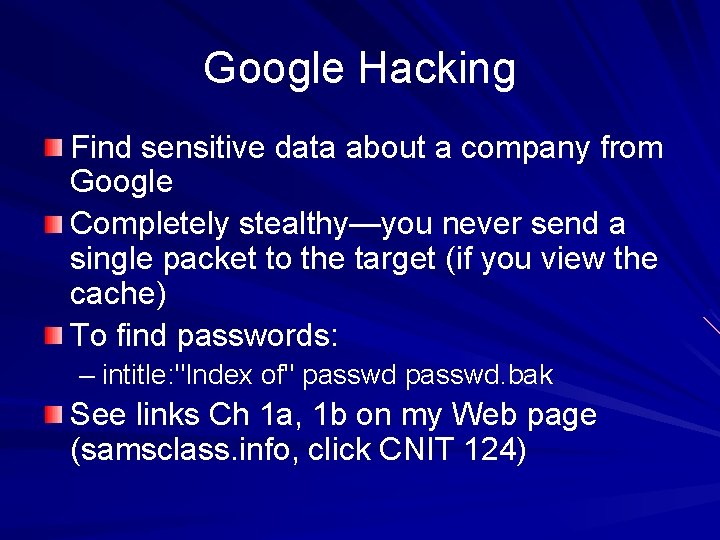 Google Hacking

Find sensitive data about a company from Google

Completely stealthy—you never send a single packet to the target (if you view the cache)

To find passwords:

– intitle:"Index of" passwd passwd.bak

See links Ch 1a, 1b on my Web page (samsclass.info, click CNIT 124)